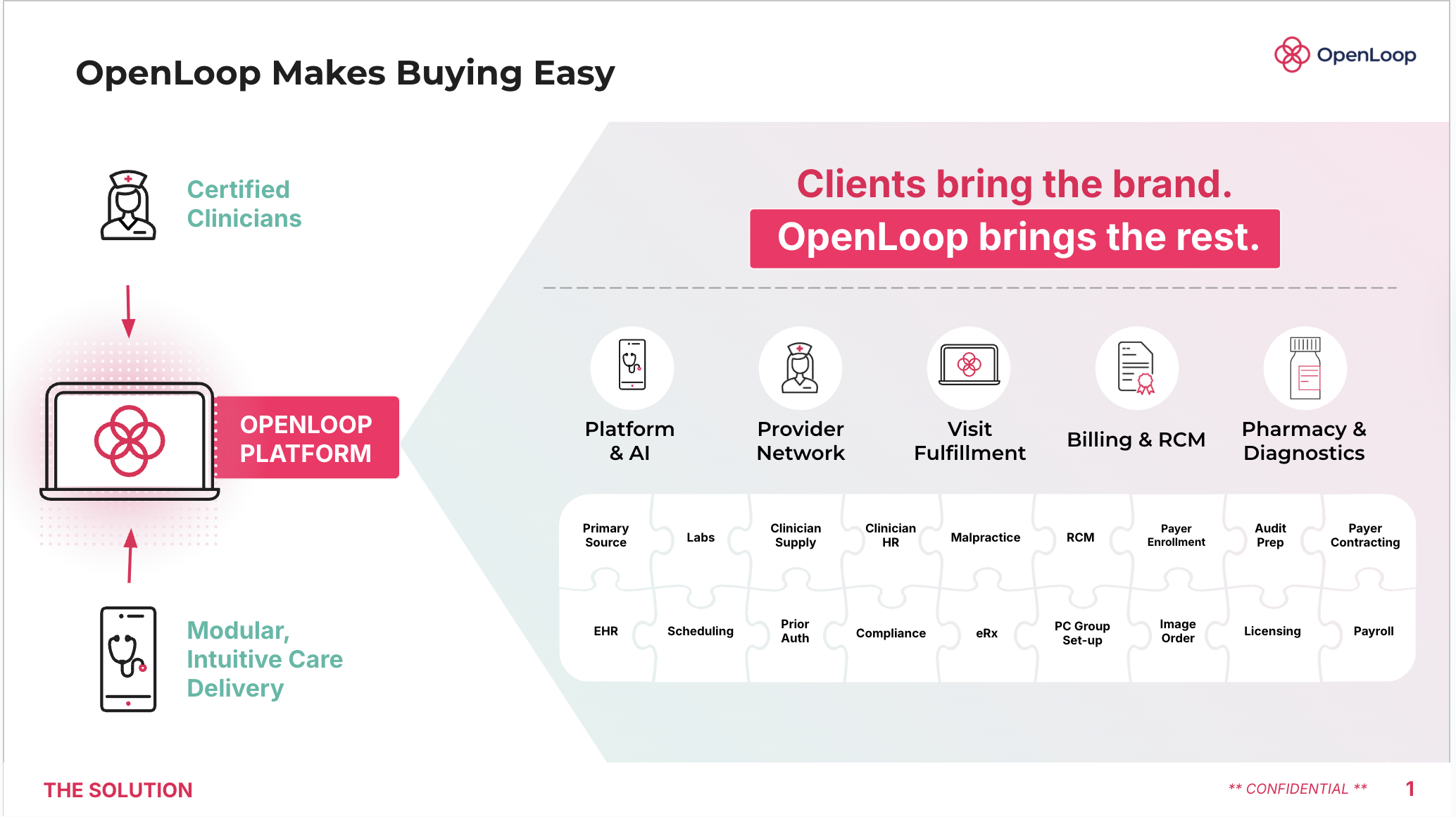 OpenLoop Makes Buying Easy

OpenLoop

Certified Clinicians

OPENLOOP PLATFORM

Modular, Intuitive Care Delivery

Clients bring the brand.

OpenLoop brings the rest.

Platform & AI

Provider Network

Visit Fulfillment

Billing & RCM

Pharmacy & Diagnostics

Primary Source

Labs

Clinician Supply

Clinician HR

Malpractice

RCM

Payer Enrollment

Audit Prep

Payer Contracting

EHR

Scheduling

Prior Auth

Compliance

eRx

PC Group Set-up

Image Order

Licensing

Payroll

THE SOLUTION

** CONFIDENTIAL **

1